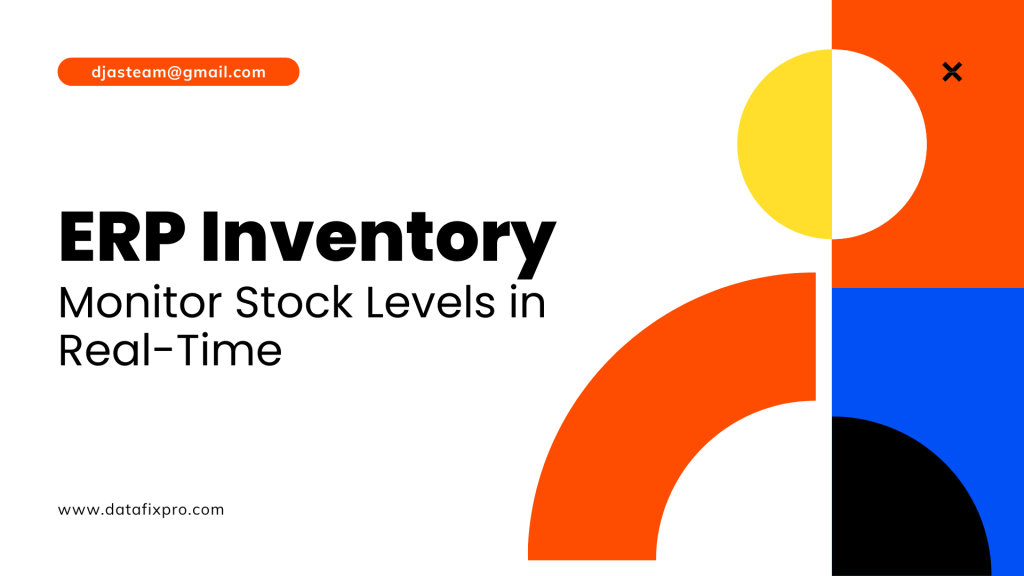 djasteam@gmail.com

ERP Inventory

Monitor Stock Levels in Real-Time

www.datafixpro.com